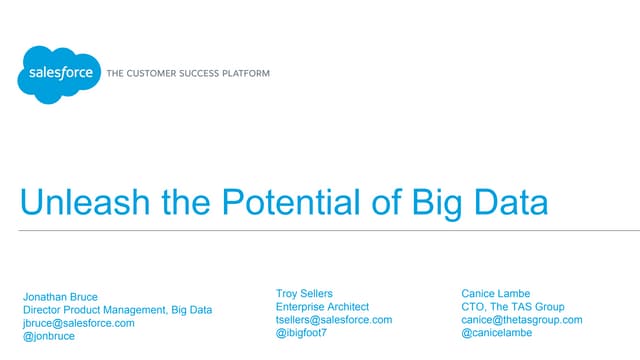 salesforce THE CUSTOMER SUCCESS PLATFORM

Unleash the Potential of Big Data

Jonathan Bruce
Director Product Management, Big Data
jbruce@salesforce.com
@jonbruce

Troy Sellers
Enterprise Architect
tsellers@salesforce.com
@ibigfoot7

Canice Lambe
CTO, The TAS Group
canice@thetasgroup.com
@canicelambe